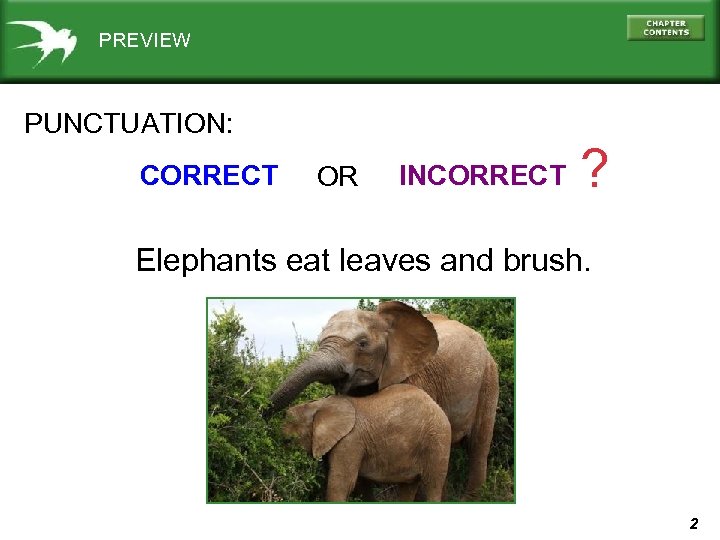 PREVIEW

CHAPTER CONTENTS

PUNCTUATION:

CORRECT OR INCORRECT ?

Elephants eat leaves and brush.

2